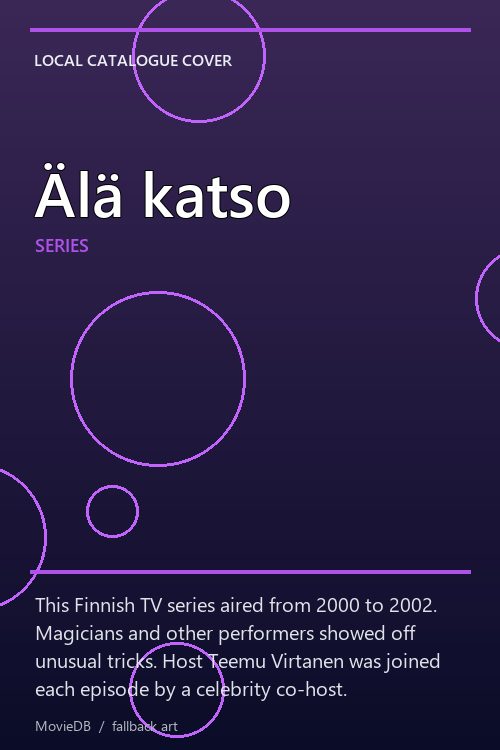 LOCAL CATALOGUE COVER

Älä katso

SERIES

This Finnish TV series aired from 2000 to 2002. Magicians and other performers showed off unusual tricks. Host Teemu Virtanen was joined each episode by a celebrity co-host.

MovieDB / fallback art